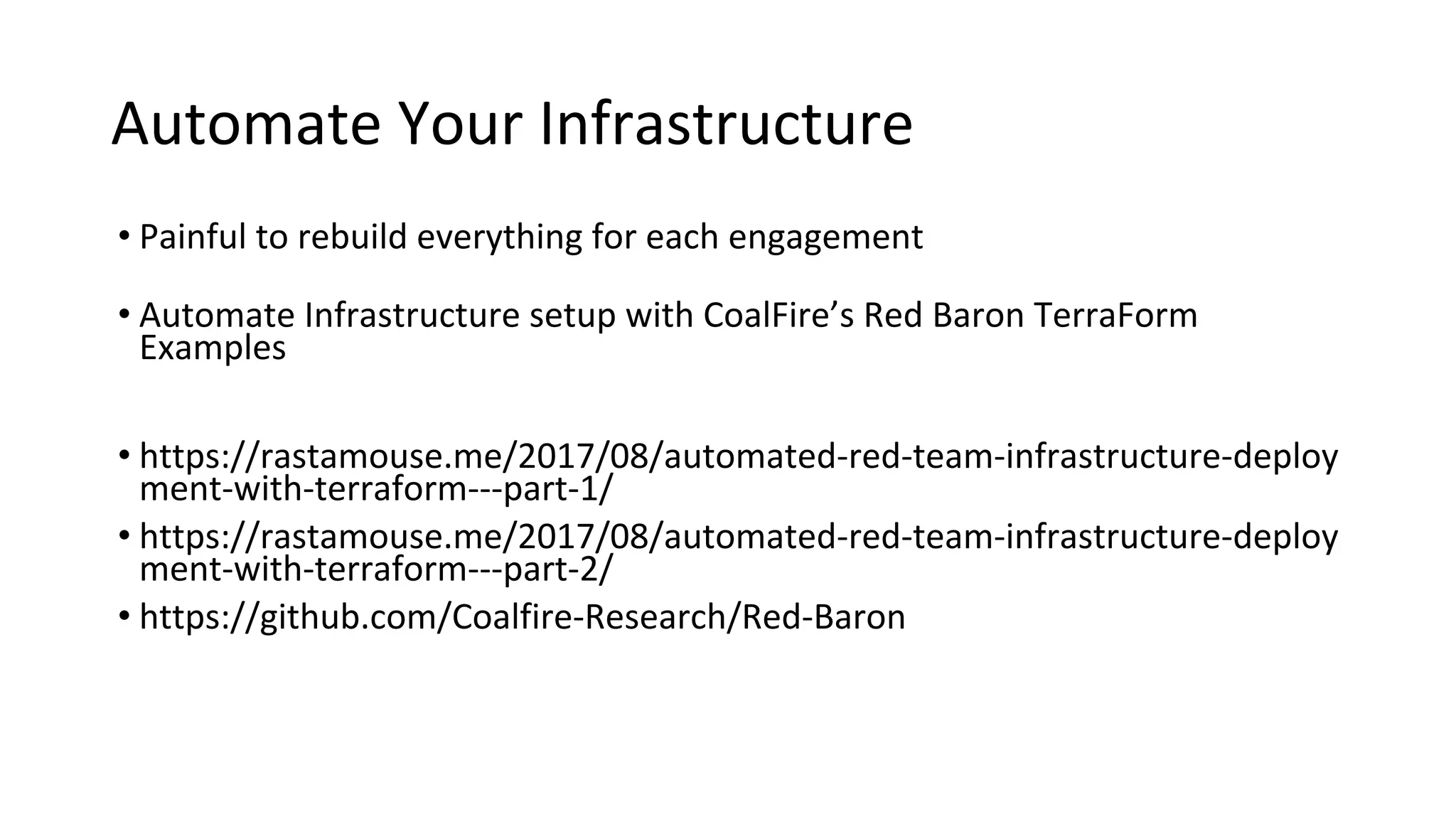 Automate Your Infrastructure

• Painful to rebuild everything for each engagement

• Automate Infrastructure setup with CoalFire's Red Baron TerraForm Examples

• https://rastamouse.me/2017/08/automated-red-team-infrastructure-deployment-with-terraform---part-1/
• https://rastamouse.me/2017/08/automated-red-team-infrastructure-deployment-with-terraform---part-2/
• https://github.com/Coalfire-Research/Red-Baron